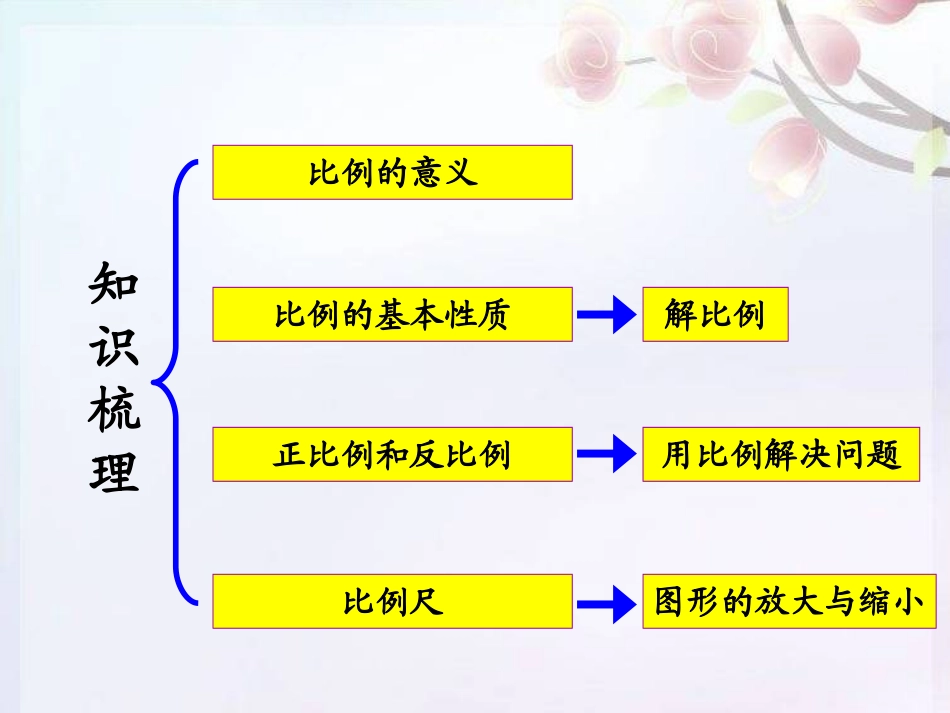 知识梳理

比例的意义

比例的基本性质
解比例

正比例和反比例
用比例解决问题

比例尺
图形的放大与缩小